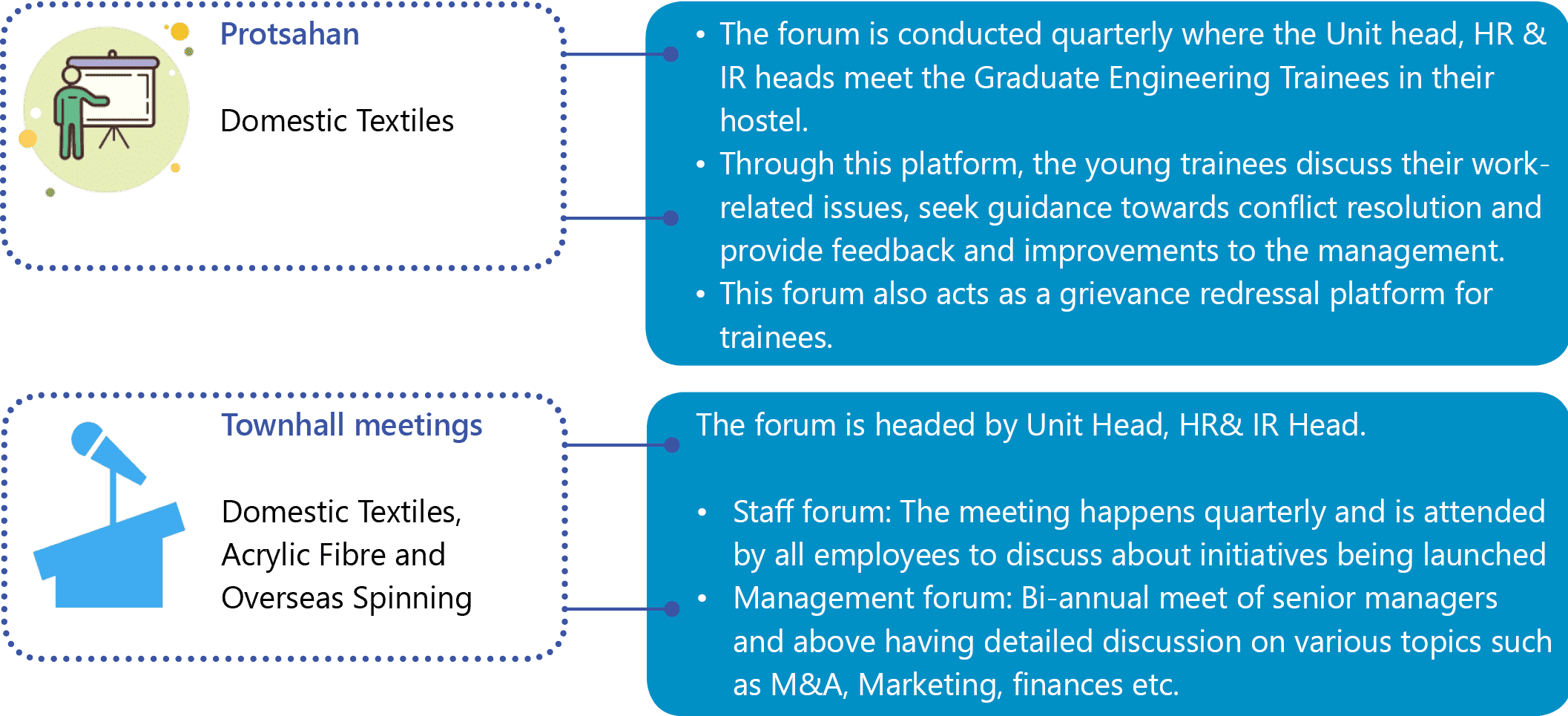 Protsahan

Domestic Textiles

• The forum is conducted quarterly where the Unit head, HR & IR heads meet the Graduate Engineering Trainees in their hostel.
• Through this platform, the young trainees discuss their work-related issues, seek guidance towards conflict resolution and provide feedback and improvements to the management.
• This forum also acts as a grievance redressal platform for trainees.

Townhall meetings

Domestic Textiles, Acrylic Fibre and Overseas Spinning

The forum is headed by Unit Head, HR& IR Head.

• Staff forum: The meeting happens quarterly and is attended by all employees to discuss about initiatives being launched
• Management forum: Bi-annual meet of senior managers and above having detailed discussion on various topics such as M&A, Marketing, finances etc.